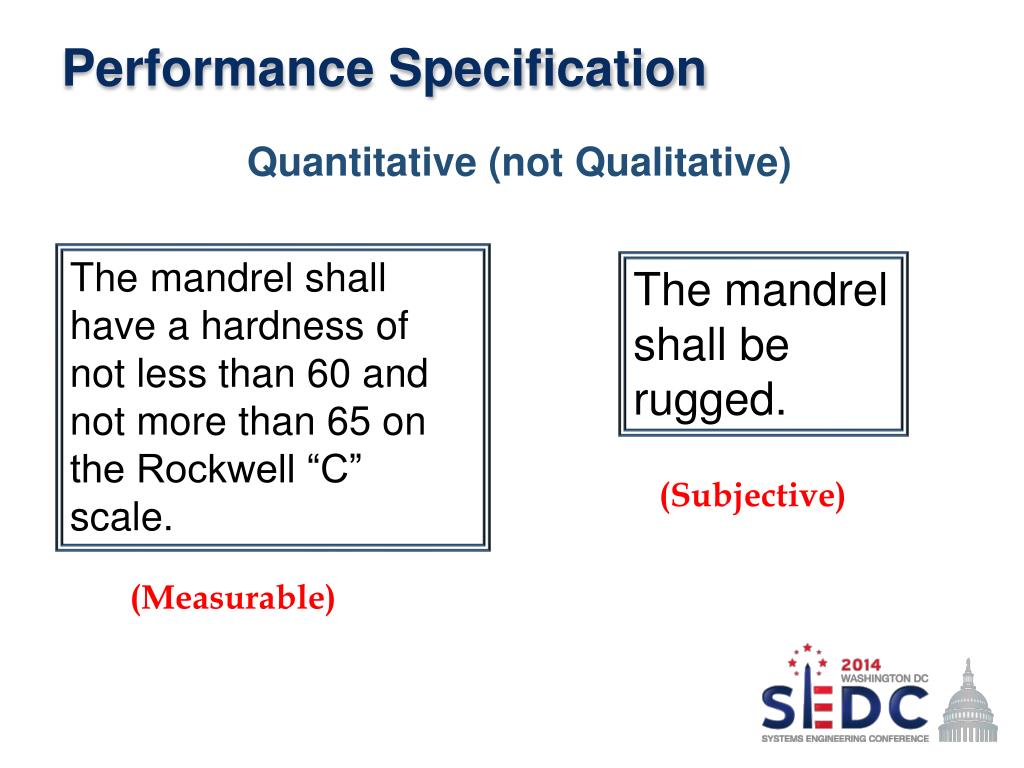 Performance Specification

Quantitative (not Qualitative)

The mandrel shall have a hardness of not less than 60 and not more than 65 on the Rockwell “C” scale.

(Measurable)

The mandrel shall be rugged.

(Subjective)

2014
WASHINGTON DC
SEDC
SYSTEMS ENGINEERING CONFERENCE